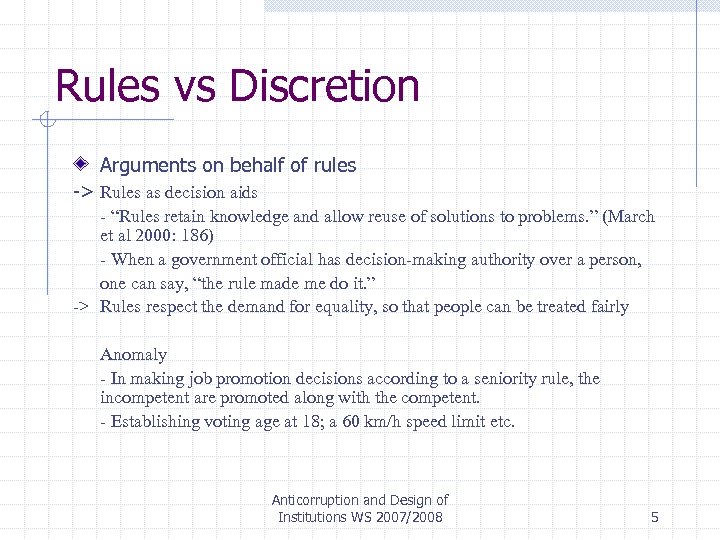 Rules vs Discretion

Arguments on behalf of rules

-> Rules as decision aids

- “Rules retain knowledge and allow reuse of solutions to problems.” (March et al 2000: 186)

- When a government official has decision-making authority over a person, one can say, “the rule made me do it.”

-> Rules respect the demand for equality, so that people can be treated fairly

Anomaly

- In making job promotion decisions according to a seniority rule, the incompetent are promoted along with the competent.

- Establishing voting age at 18; a 60 km/h speed limit etc.

Anticorruption and Design of Institutions WS 2007/2008

5